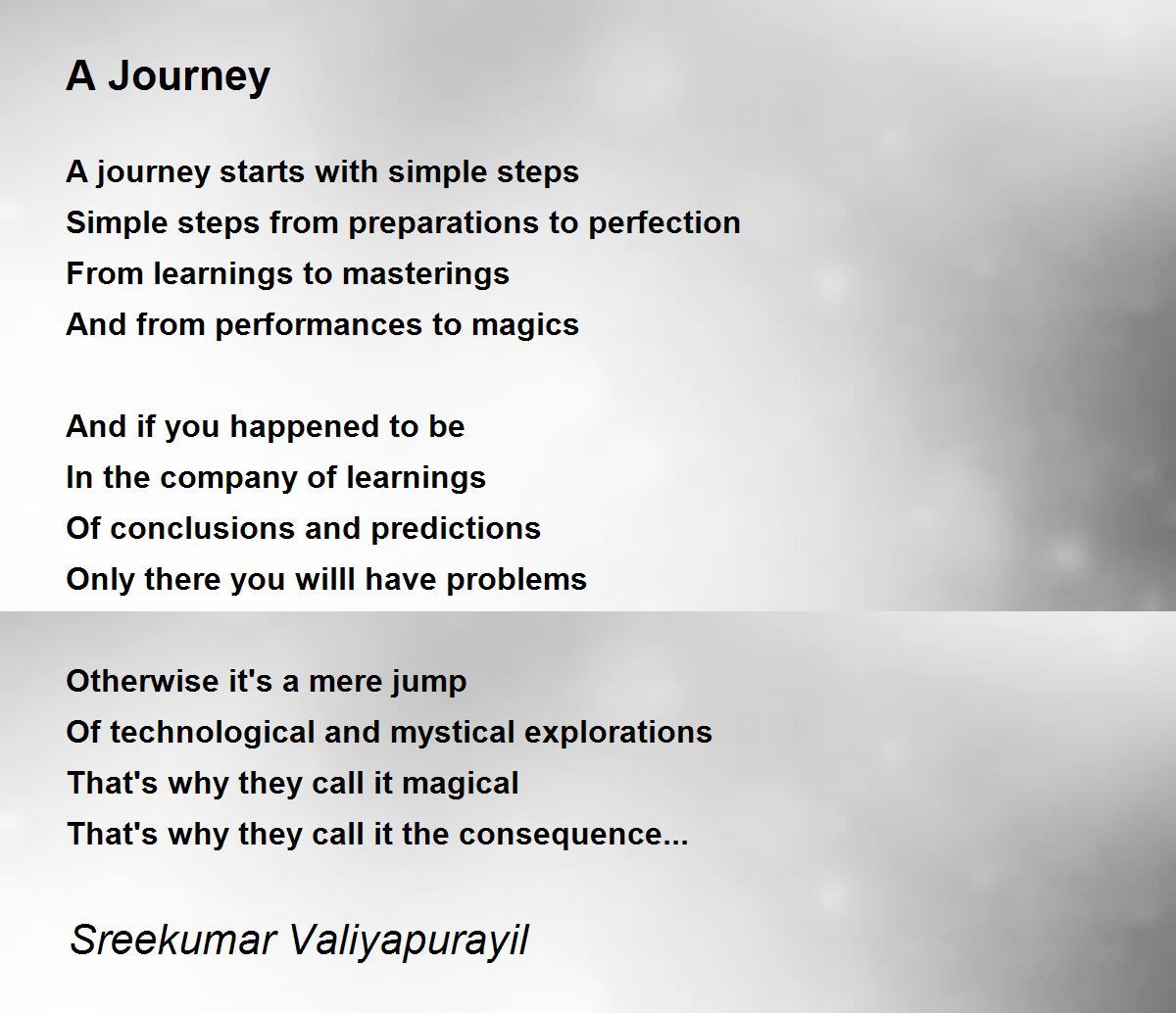 A Journey

A journey starts with simple steps
Simple steps from preparations to perfection
From learnings to masterings
And from performances to magics

And if you happened to be
In the company of learnings
Of conclusions and predictions
Only there you willl have problems

Otherwise it's a mere jump
Of technological and mystical explorations
That's why they call it magical
That's why they call it the consequence...

Sreekumar Valiyapurayil